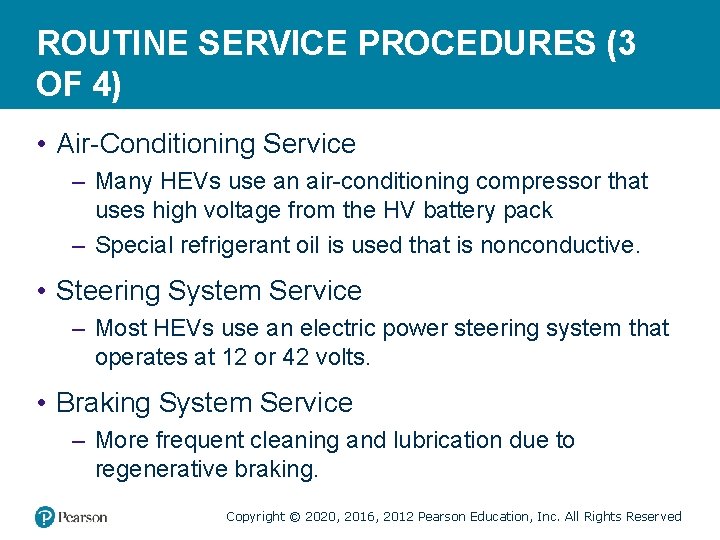 ROUTINE SERVICE PROCEDURES (3 OF 4)

• Air-Conditioning Service
– Many HEVs use an air-conditioning compressor that uses high voltage from the HV battery pack
– Special refrigerant oil is used that is nonconductive.

• Steering System Service
– Most HEVs use an electric power steering system that operates at 12 or 42 volts.

• Braking System Service
– More frequent cleaning and lubrication due to regenerative braking.

Pearson

Copyright © 2020, 2016, 2012 Pearson Education, Inc. All Rights Reserved